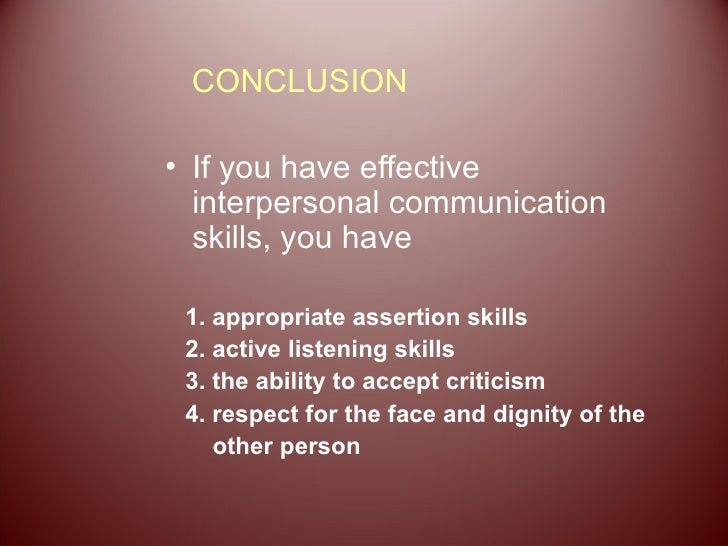 CONCLUSION

• If you have effective interpersonal communication skills, you have

1. appropriate assertion skills
2. active listening skills
3. the ability to accept criticism
4. respect for the face and dignity of the other person